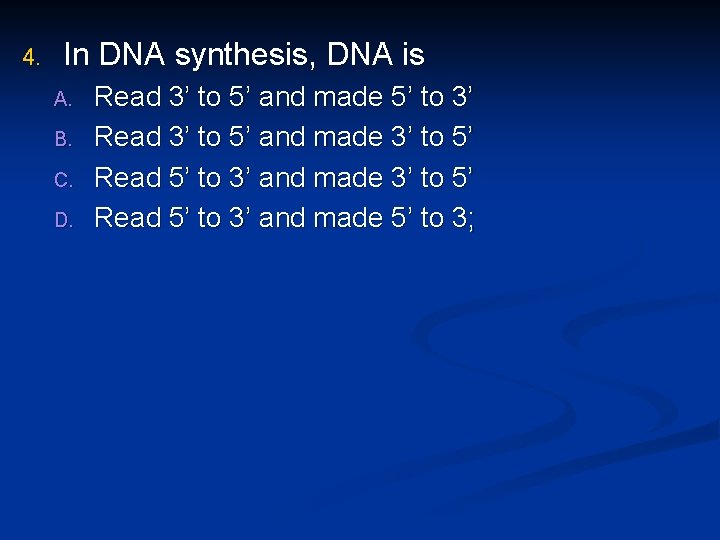 4. In DNA synthesis, DNA is

A. Read 3’ to 5’ and made 5’ to 3’
B. Read 3’ to 5’ and made 3’ to 5’
C. Read 5’ to 3’ and made 3’ to 5’
D. Read 5’ to 3’ and made 5’ to 3;